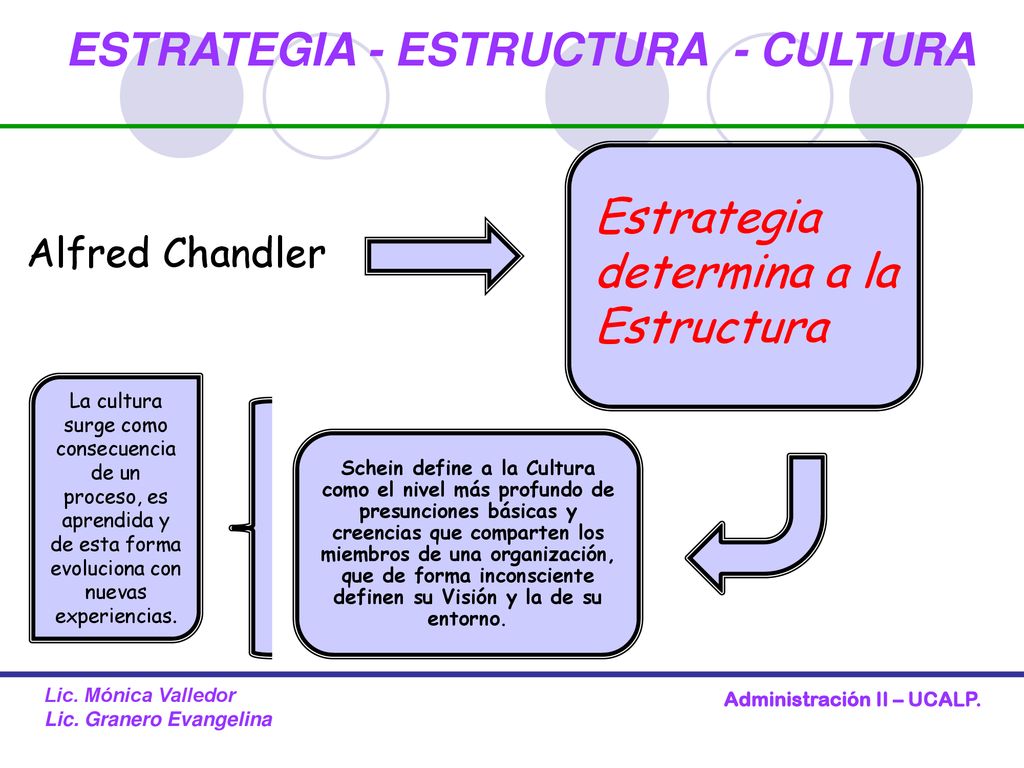 ESTRATEGIA - ESTRUCTURA - CULTURA

Alfred Chandler

Estrategia determina a la Estructura

La cultura surge como consecuencia de un proceso, es aprendida y de esta forma evoluciona con nuevas experiencias.

Schein define a la Cultura como el nivel más profundo de presunciones básicas y creencias que comparten los miembros de una organización, que de forma inconsciente definen su Visión y la de su entorno.

Lic. Mónica Valledor
Lic. Granero Evangelina

Administración II – UCALP.